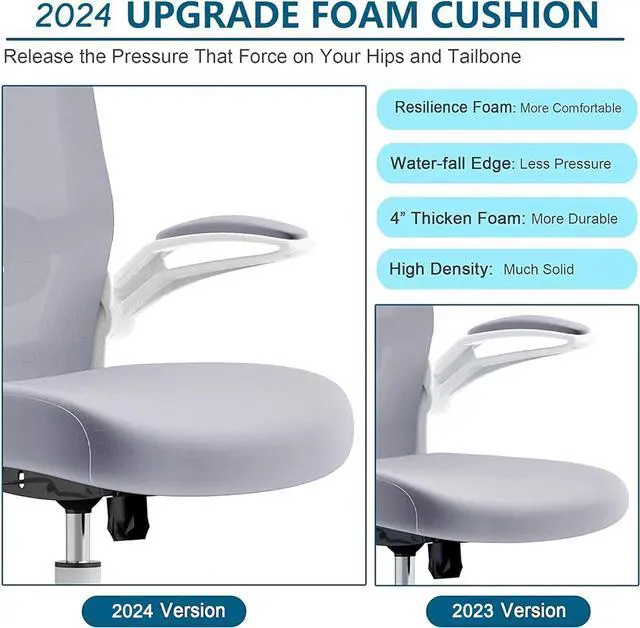 2024 UPGRADE FOAM CUSHION

Release the Pressure That Force on Your Hips and Tailbone

Resilience Foam: More Comfortable

Water-fall Edge: Less Pressure

4” Thicken Foam: More Durable

High Density: Much Solid

2024 Version

2023 Version